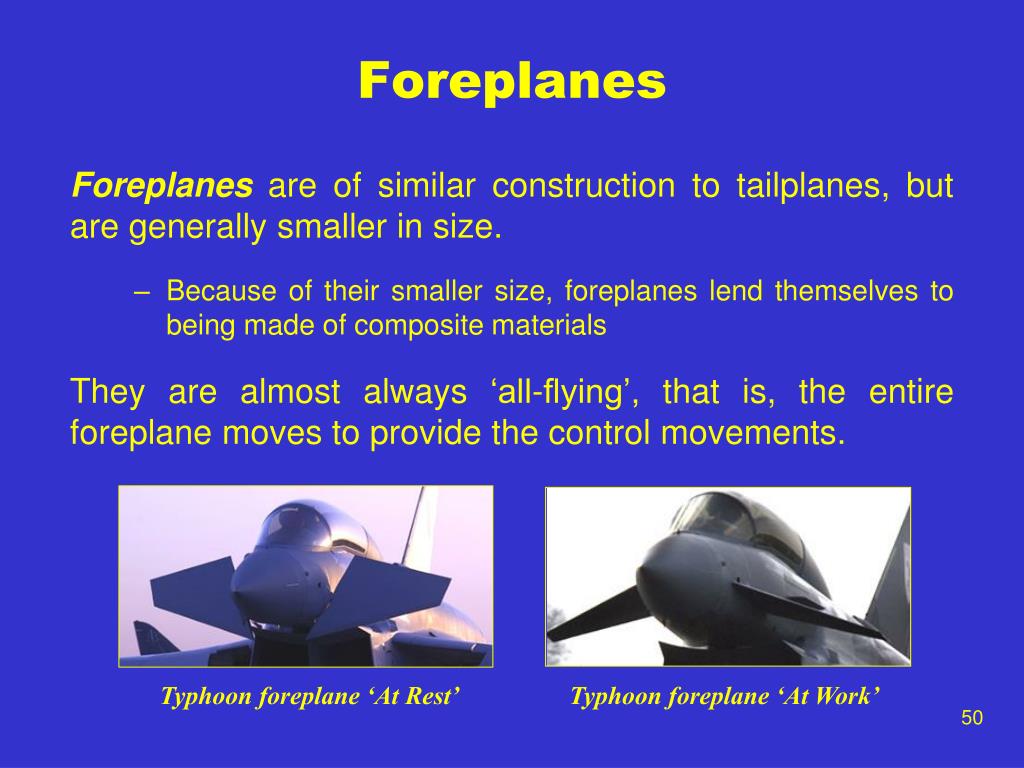 Foreplanes

Foreplanes are of similar construction to tailplanes, but are generally smaller in size.

– Because of their smaller size, foreplanes lend themselves to being made of composite materials

They are almost always ‘all-flying’, that is, the entire foreplane moves to provide the control movements.

Typhoon foreplane ‘At Rest’

Typhoon foreplane ‘At Work’

50